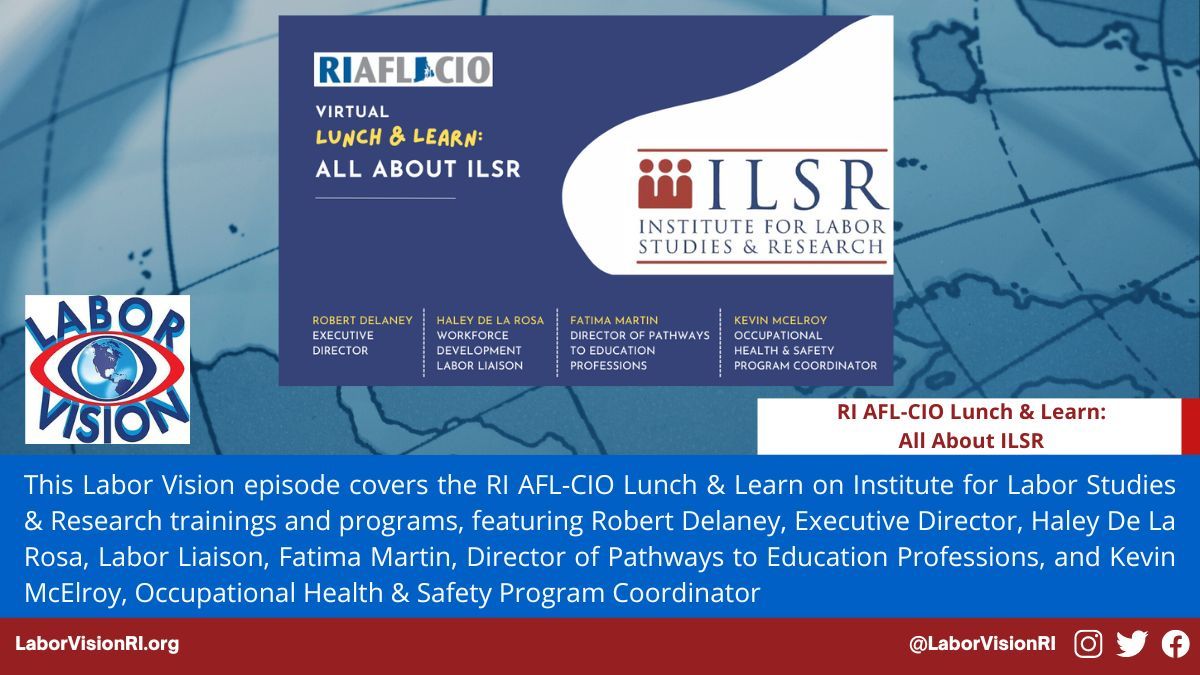 RI AFL-CIO

VIRTUAL
LUNCH & LEARN:
ALL ABOUT ILSR

ILSR
INSTITUTE FOR LABOR STUDIES & RESEARCH

ROBERT DELANEY
EXECUTIVE DIRECTOR

HALEY DE LA ROSA
WORKFORCE DEVELOPMENT LABOR LIAISON

FATIMA MARTIN
DIRECTOR OF PATHWAYS TO EDUCATION PROFESSIONS

KEVIN MCELROY
OCCUPATIONAL HEALTH & SAFETY PROGRAM COORDINATOR

LABOR VISION

RI AFL-CIO Lunch & Learn:
All About ILSR

This Labor Vision episode covers the RI AFL-CIO Lunch & Learn on Institute for Labor Studies & Research trainings and programs, featuring Robert Delaney, Executive Director, Haley De La Rosa, Labor Liaison, Fatima Martin, Director of Pathways to Education Professions, and Kevin McElroy, Occupational Health & Safety Program Coordinator

LaborVisionRI.org

@LaborVisionRI